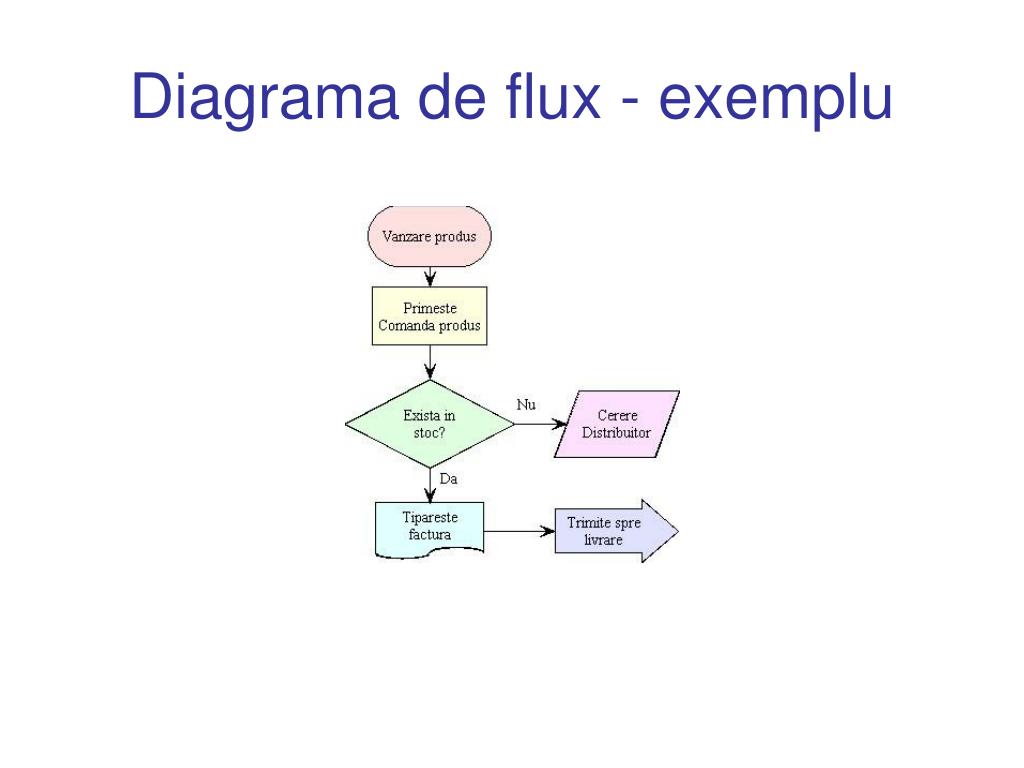 Diagrama de flux - exemplu

Vanzare produs

Primeste Comanda produs

Exista in stoc?

Nu

Cerere Distribuitor

Da

Tipareste factura

Trimite spre livrare